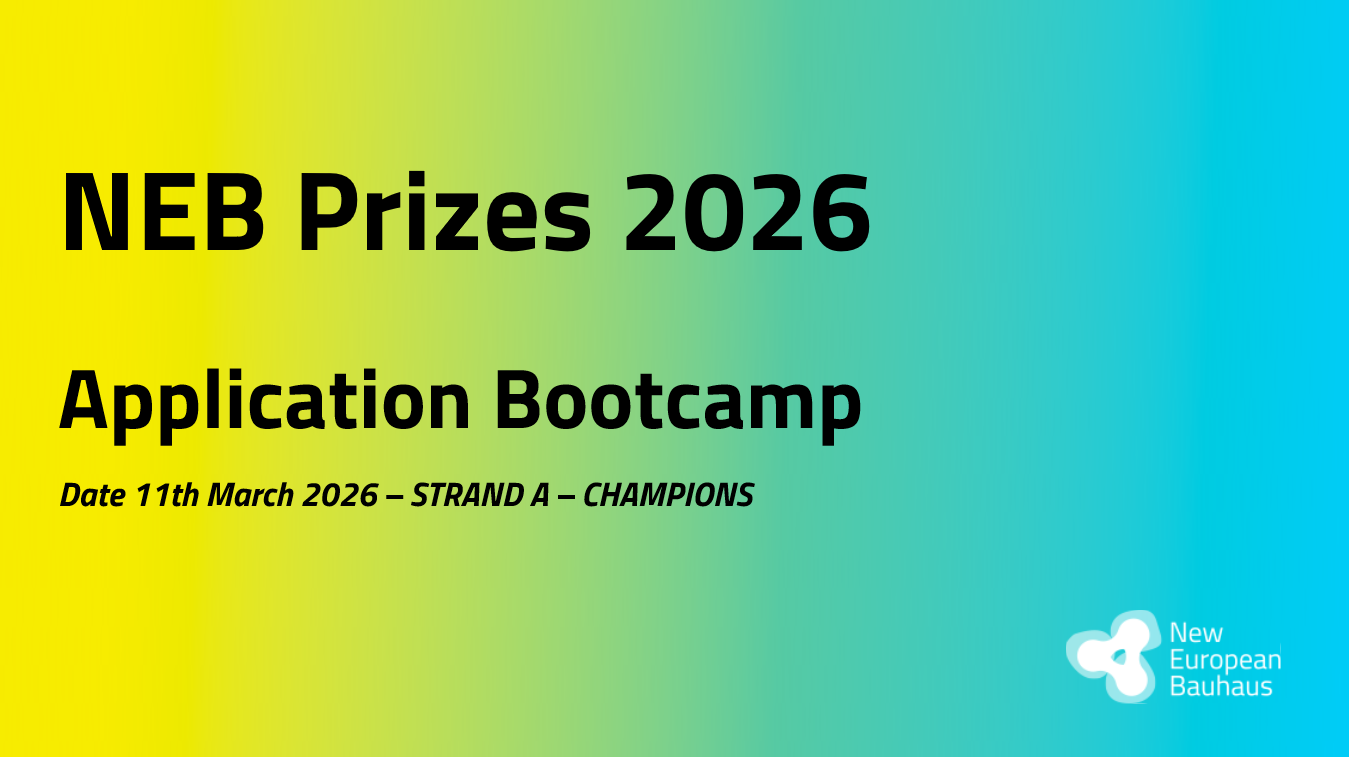 NEB Prizes 2026

Application Bootcamp

Date 11th March 2026 – STRAND A – CHAMPIONS

New European Bauhaus